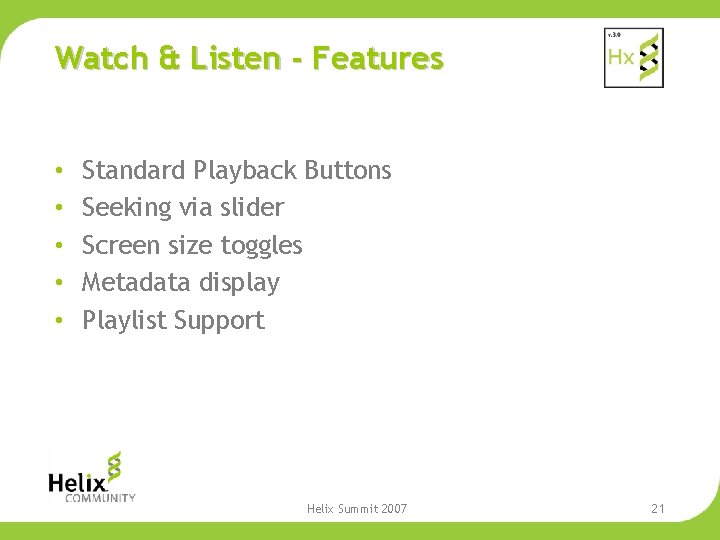 Watch & Listen - Features

v.3.0
Hx

• Standard Playback Buttons
• Seeking via slider
• Screen size toggles
• Metadata display
• Playlist Support

Helix
COMMUNITY

Helix Summit 2007

21